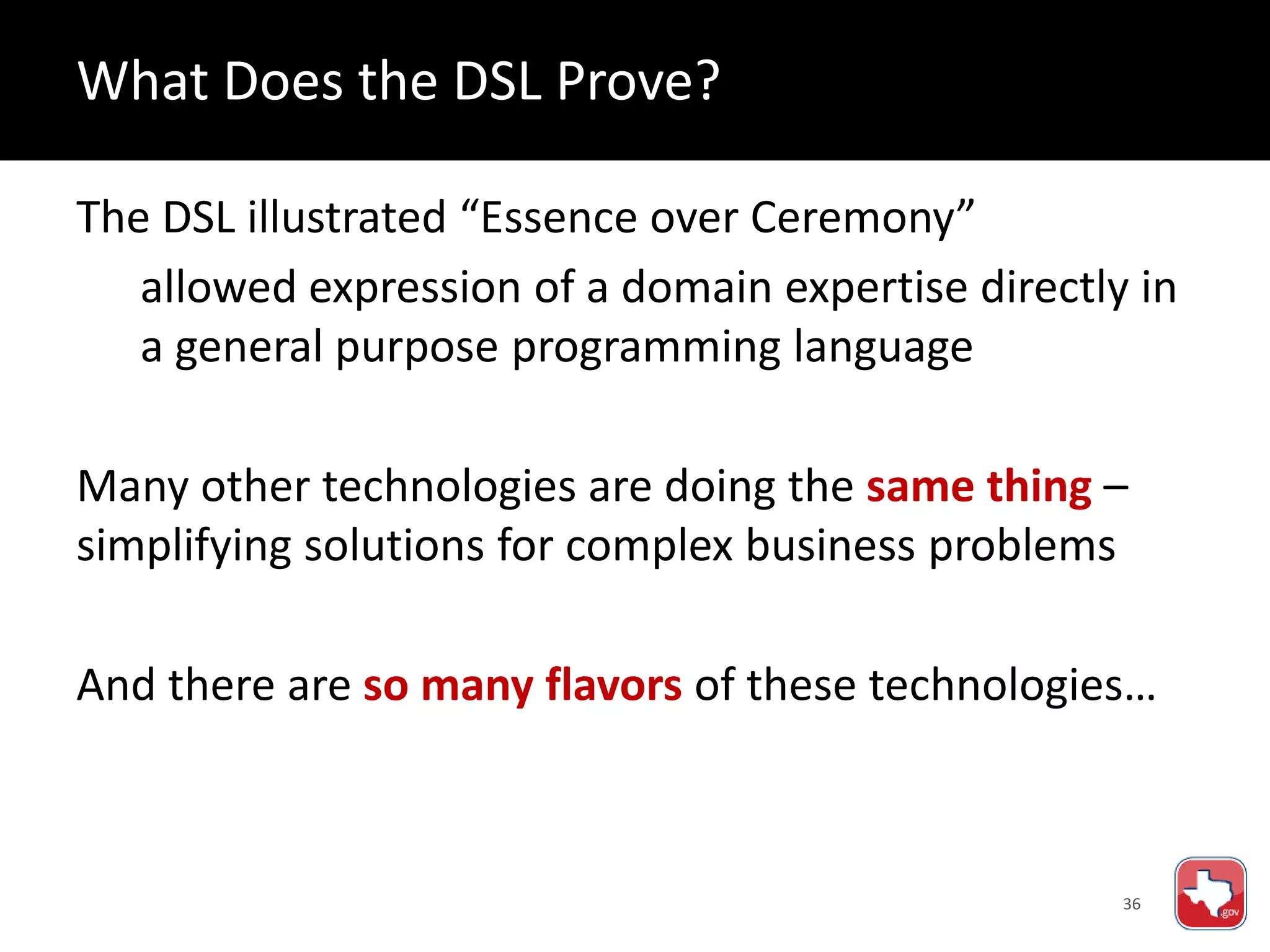 What Does the DSL Prove?

The DSL illustrated “Essence over Ceremony”

allowed expression of a domain expertise directly in a general purpose programming language

Many other technologies are doing the same thing – simplifying solutions for complex business problems

And there are so many flavors of these technologies…

36

.gov